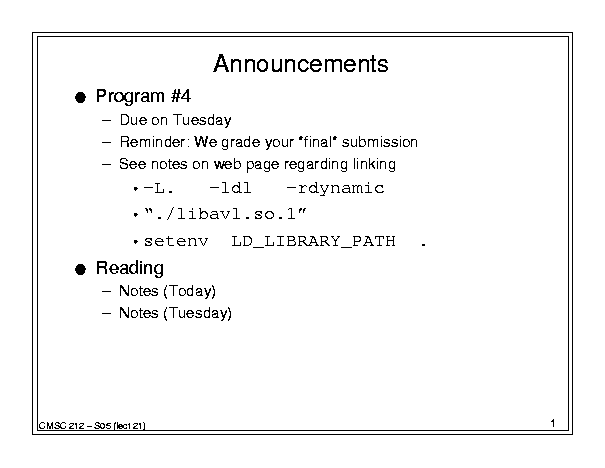 Announcements

● Program #4
– Due on Tuesday
– Reminder: We grade your "final" submission
– See notes on web page regarding linking
• -L. -ldl -rdynamic
• "./libavl.so.1"
• setenv LD_LIBRARY_PATH .

● Reading
– Notes (Today)
– Notes (Tuesday)

CMSC 212 – S05 (lect 21)

1